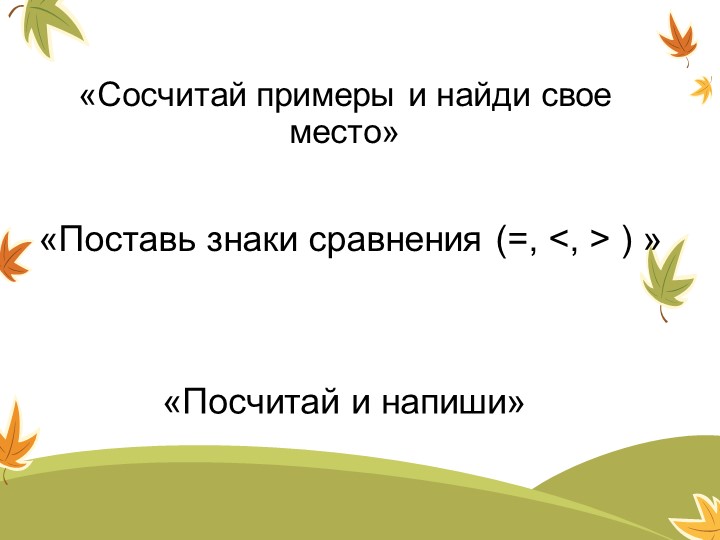 «Сосчитай примеры и найди свое место»

«Поставь знаки сравнения (=, <, > ) »

«Посчитай и напиши»